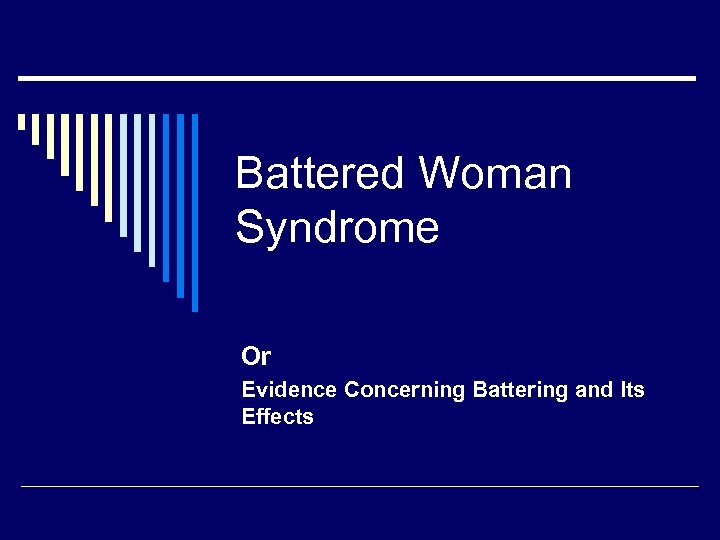 Battered Woman Syndrome

Or

Evidence Concerning Battering and Its Effects